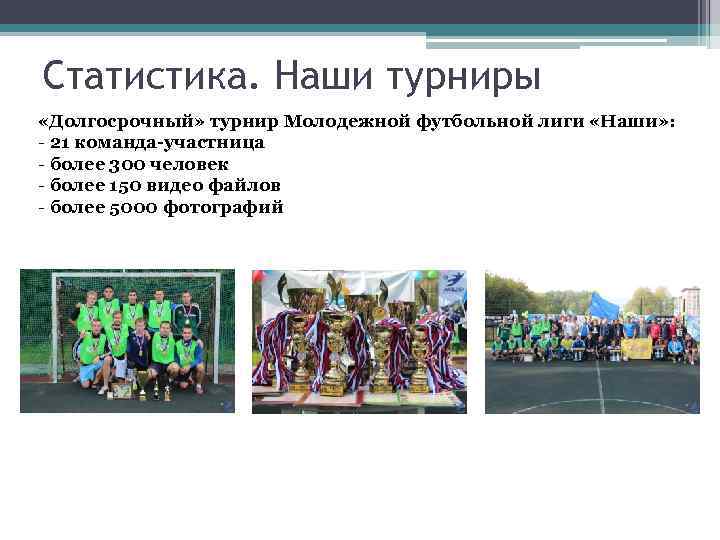 Статистика. Наши турниры

«Долгосрочный» турнир Молодежной футбольной лиги «Наши»:
- 21 команда-участница
- более 300 человек
- более 150 видео файлов
- более 5000 фотографий